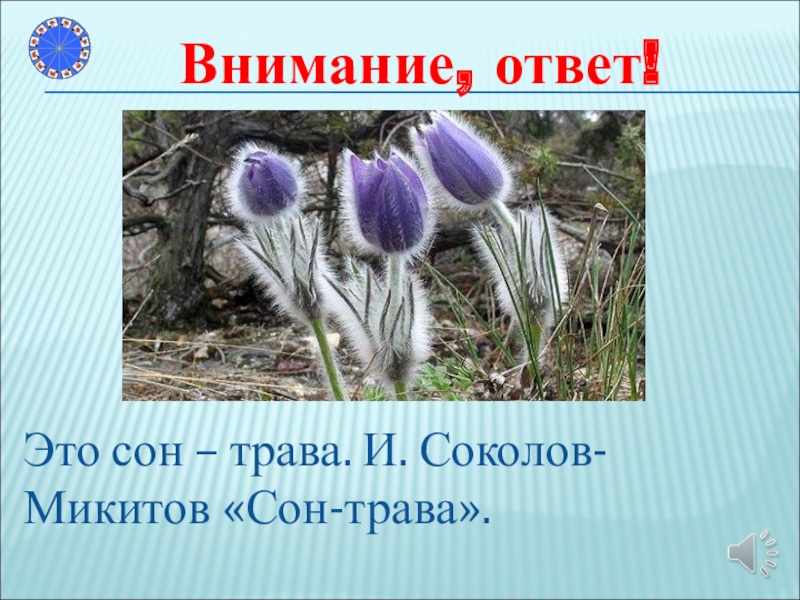 Внимание, ответ!

Это сон – трава. И. Соколов-Микитов «Сон-трава».